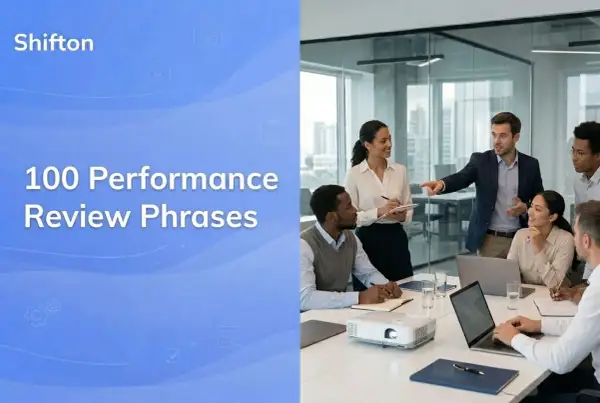 Shifton

100 Performance Review Phrases